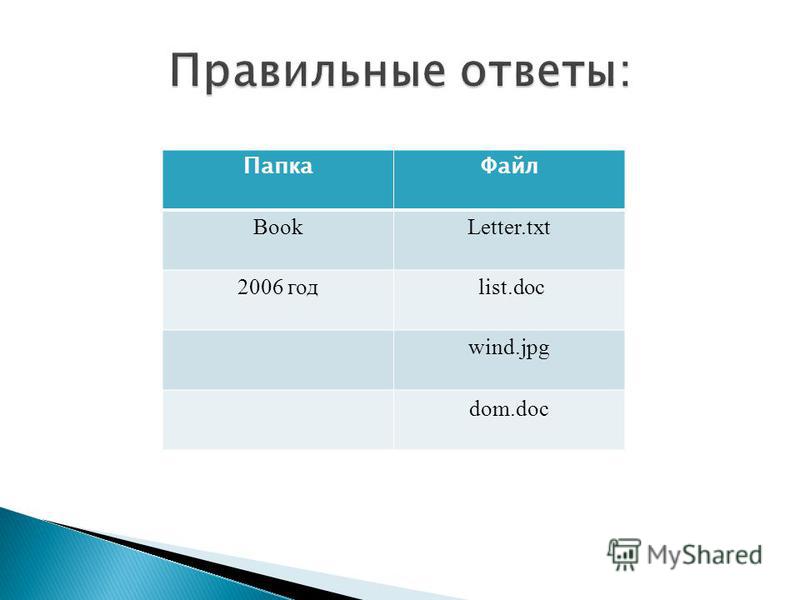 Правильные ответы:

| Папка | Файл |
|---|---|
| Book | Letter.txt |
| 2006 год | list.doc |
| | wind.jpg |
| | dom.doc |

MyShared